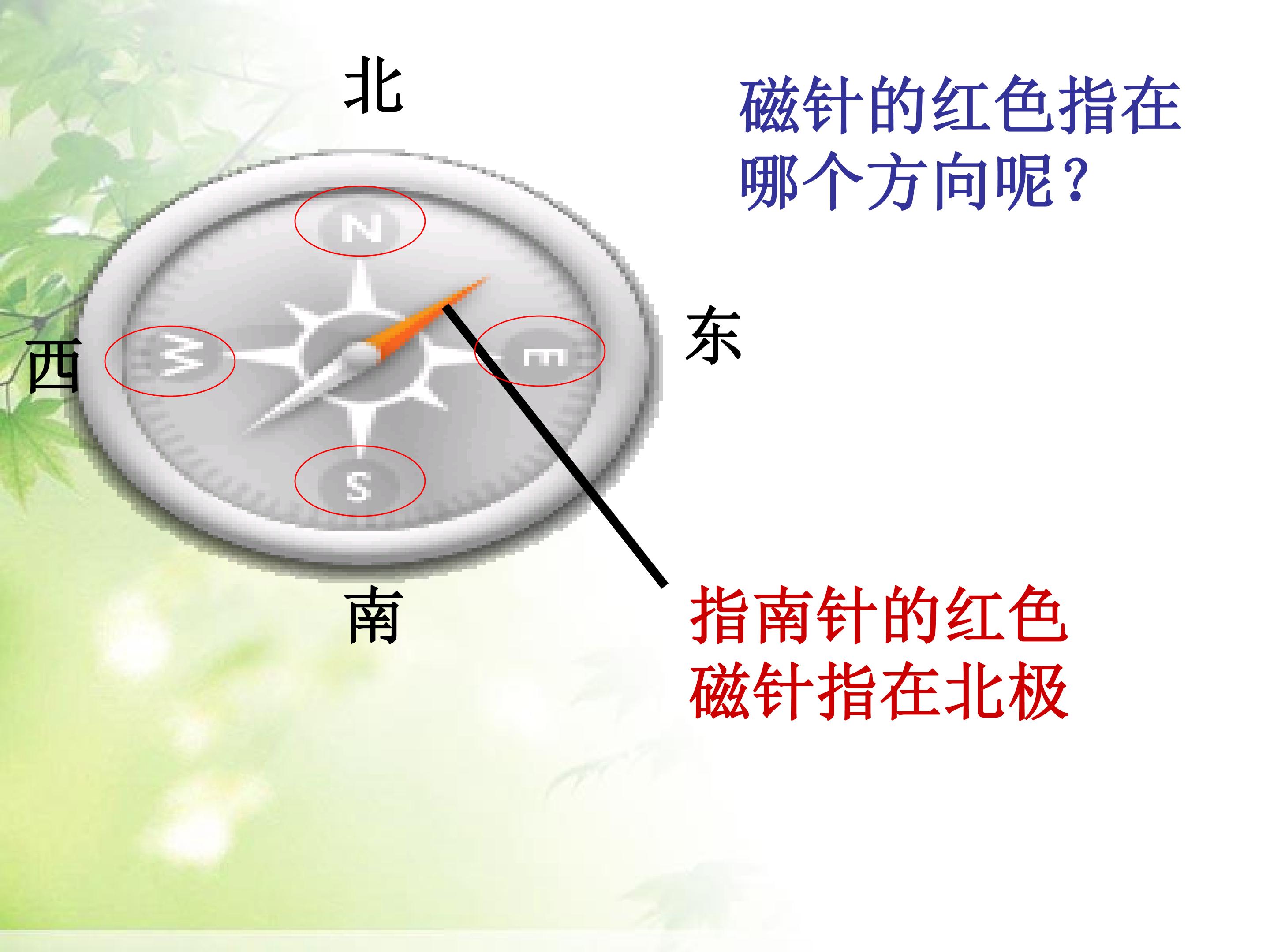 北

磁针的红色指在哪个方向呢？

N

西

W

E

东

S

南

指南针的红色磁针指在北极